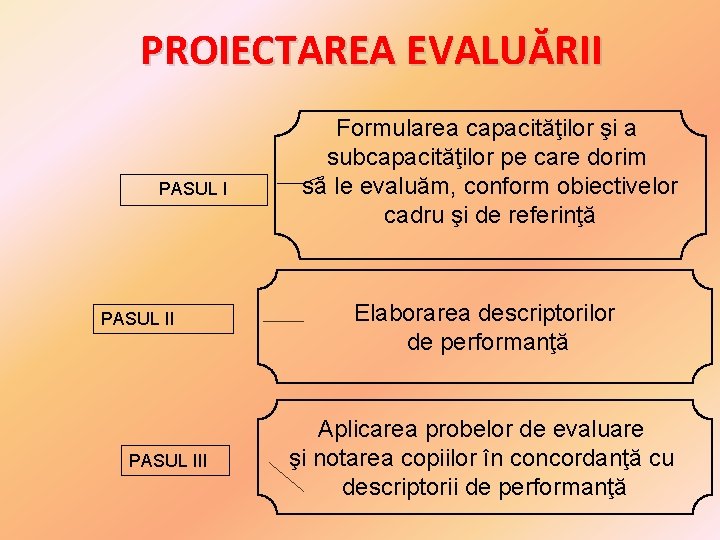 PROIECTAREA EVALUĂRII

PASUL I

Formularea capacităţilor şi a subcapacităţilor pe care dorim să le evaluăm, conform obiectivelor cadru şi de referinţă

PASUL II

Elaborarea descriptorilor de performanţă

PASUL III

Aplicarea probelor de evaluare şi notarea copiilor în concordanţă cu descriptorii de performanţă